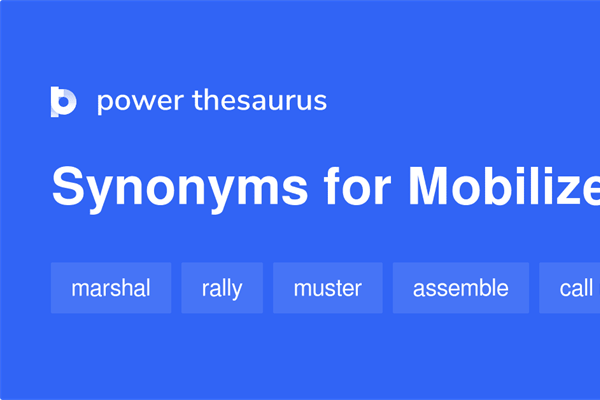 power thesaurus

Synonyms for Mobilize

marshal rally muster assemble call